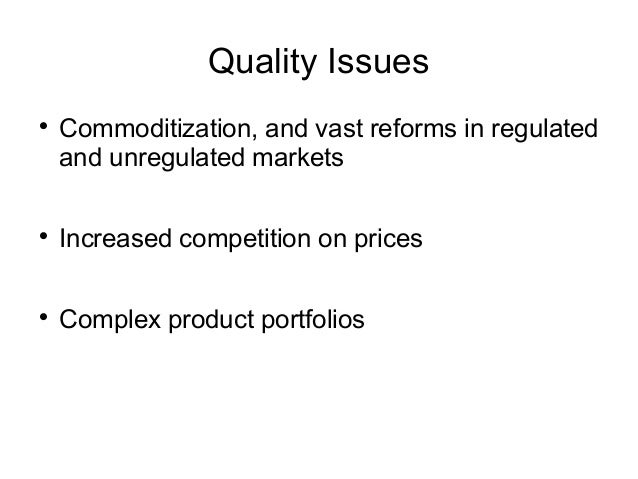 Quality Issues

• Commoditization, and vast reforms in regulated and unregulated markets

• Increased competition on prices

• Complex product portfolios